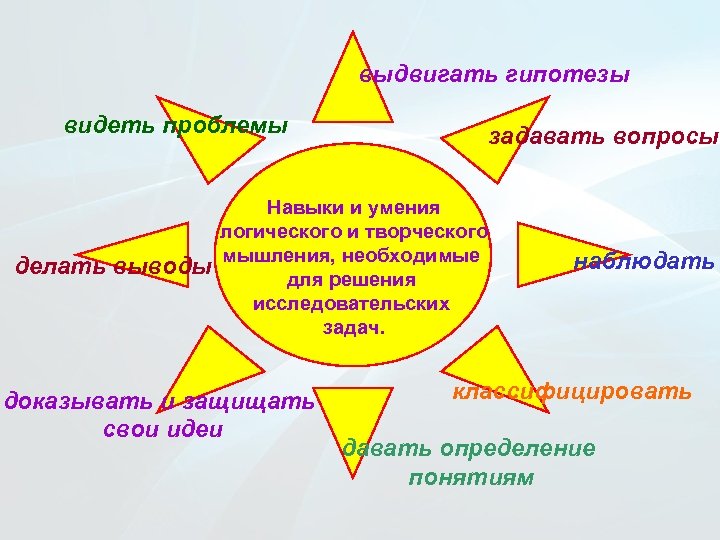 выдвигать гипотезы

видеть проблемы

задавать вопросы

Навыки и умения логического и творческого мышления, необходимые для решения исследовательских задач.

делать выводы

наблюдать

доказывать и защищать свои идеи

классифицировать

давать определение понятиям